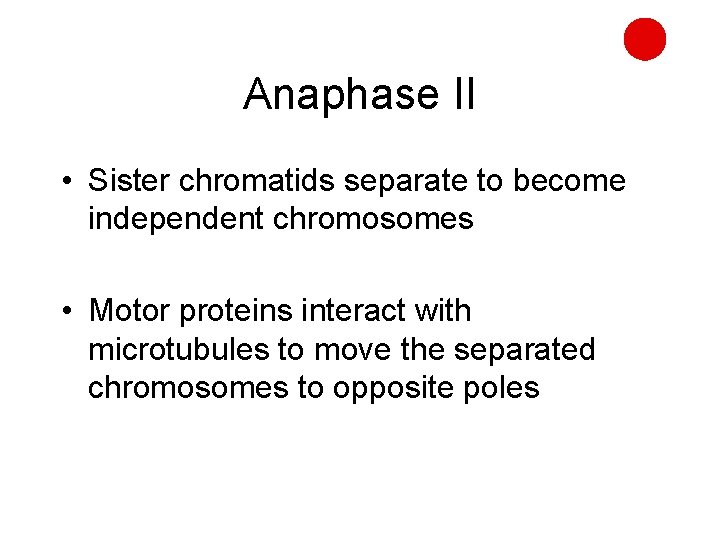 Anaphase II

• Sister chromatids separate to become independent chromosomes

• Motor proteins interact with microtubules to move the separated chromosomes to opposite poles